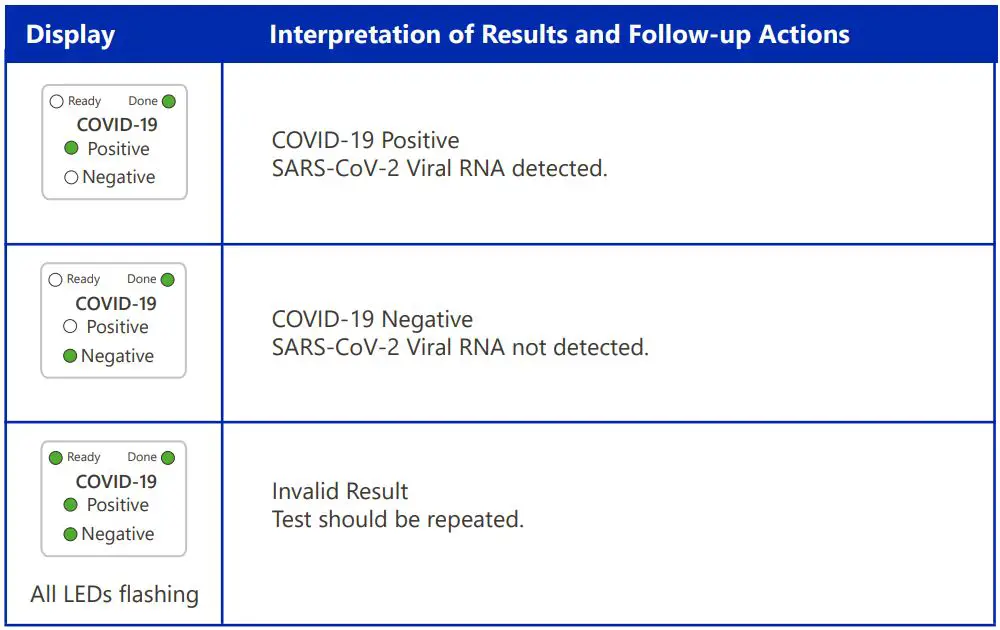 | Display | Interpretation of Results and Follow-up Actions |
|---|---|
| Ready Done COVID-19 Positive Negative | COVID-19 Positive SARS-CoV-2 Viral RNA detected. |
| Ready Done COVID-19 Positive Negative | COVID-19 Negative SARS-CoV-2 Viral RNA not detected. |
| Ready Done COVID-19 Positive Negative All LEDs flashing | Invalid Result Test should be repeated. |